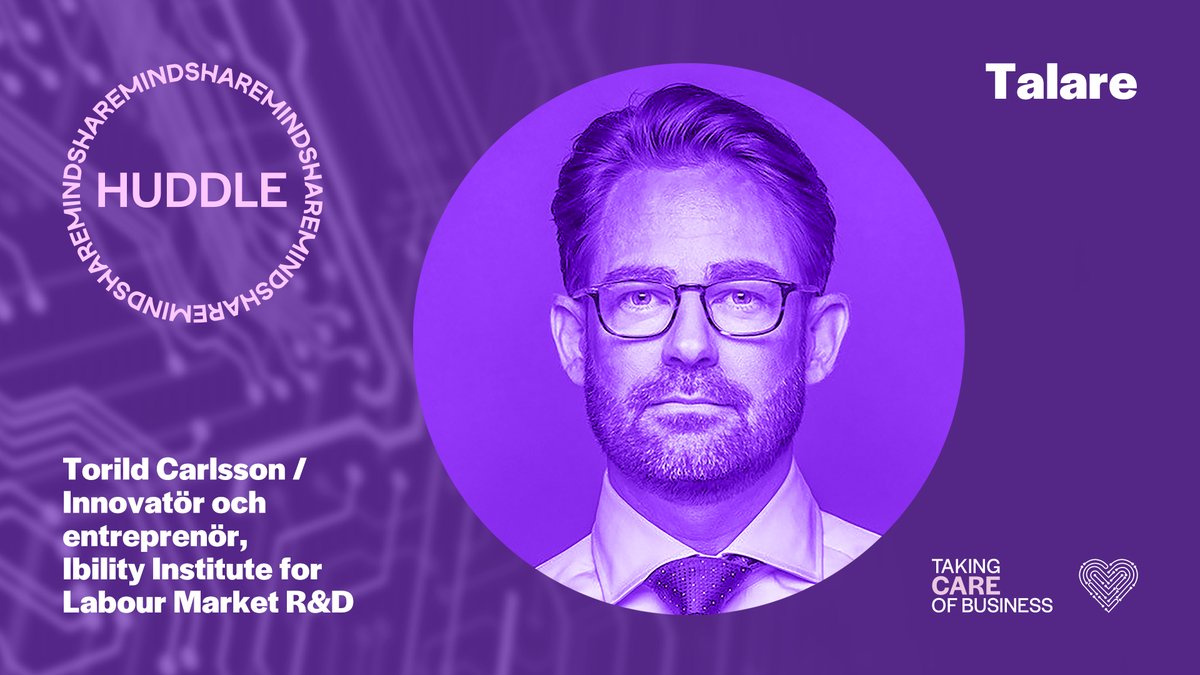 MINDSHAREMINDSHAREMINDSHAREMINDSHARE
HUDDLE

Talare

Torild Carlsson / Innovatör och entreprenör, Ibility Institute for Labour Market R&D

TAKING CARE OF BUSINESS